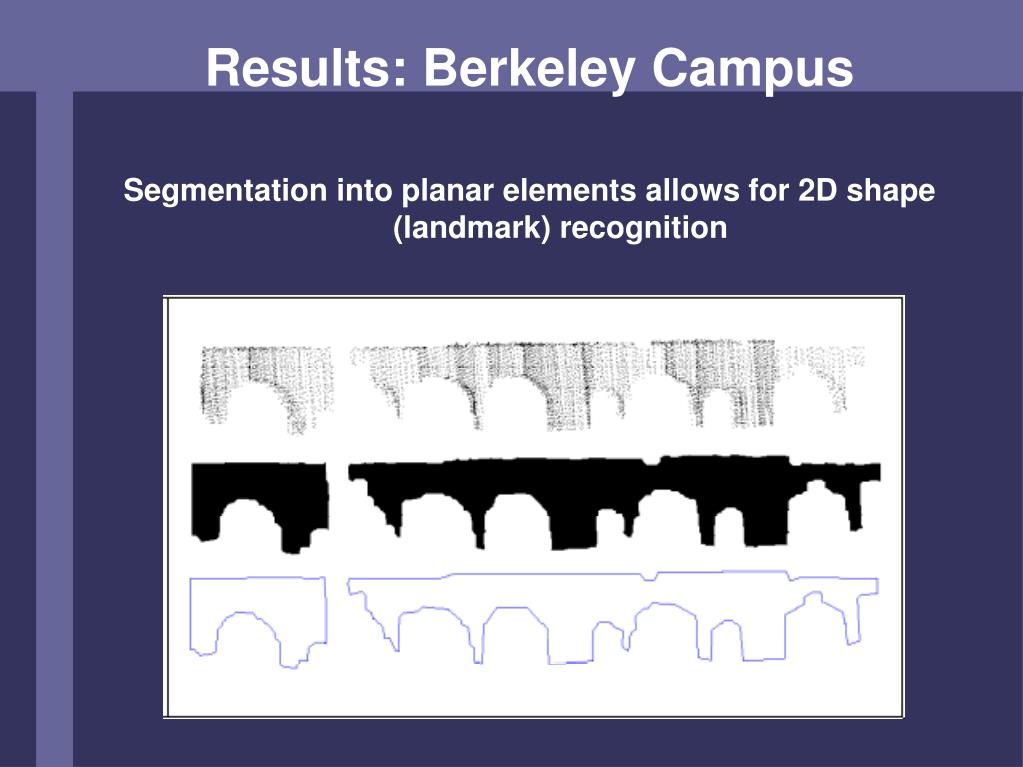 Results: Berkeley Campus

Segmentation into planar elements allows for 2D shape (landmark) recognition